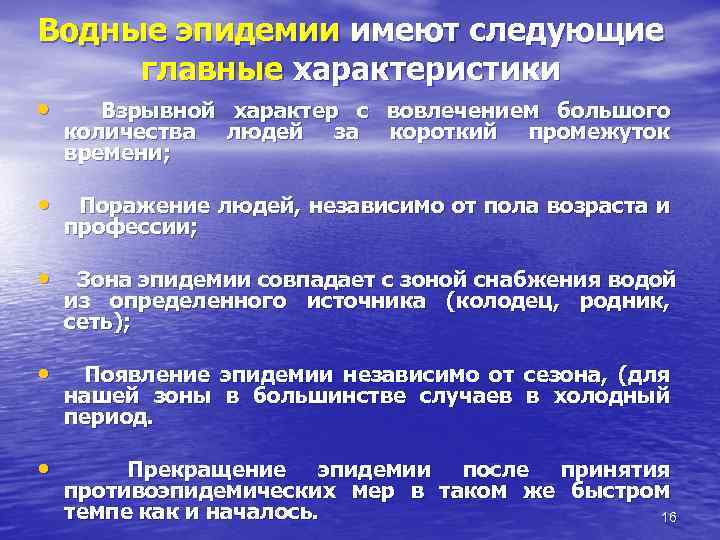 Водные эпидемии имеют следующие главные характеристики

• Взрывной характер с вовлечением большого количества людей за короткий промежуток времени;

• Поражение людей, независимо от пола возраста и профессии;

• Зона эпидемии совпадает с зоной снабжения водой из определенного источника (колодец, родник, сеть);

• Появление эпидемии независимо от сезона, (для нашей зоны в большинстве случаев в холодный период.

• Прекращение эпидемии после принятия противоэпидемических мер в таком же быстром темпе как и началось.

16